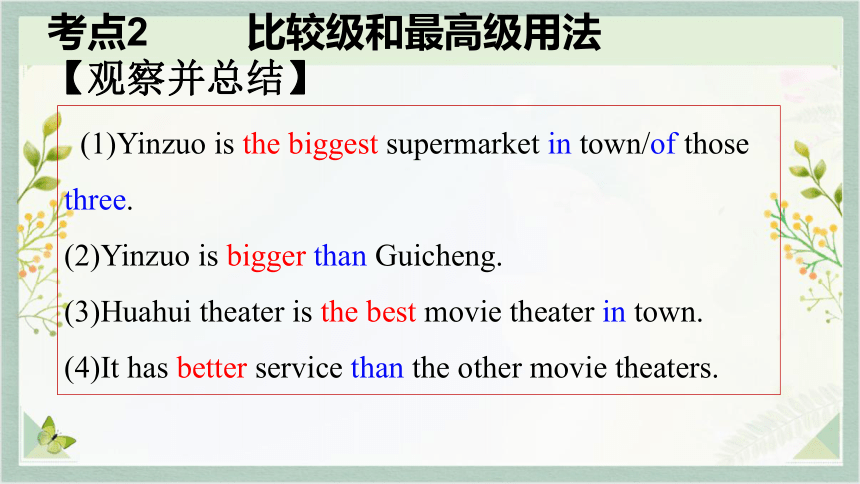 考点2　　比较级和最高级用法

【观察并总结】

(1)Yinzuo is the biggest supermarket in town/of those three.

(2)Yinzuo is bigger than Guicheng.

(3)Huahui theater is the best movie theater in town.

(4)It has better service than the other movie theaters.